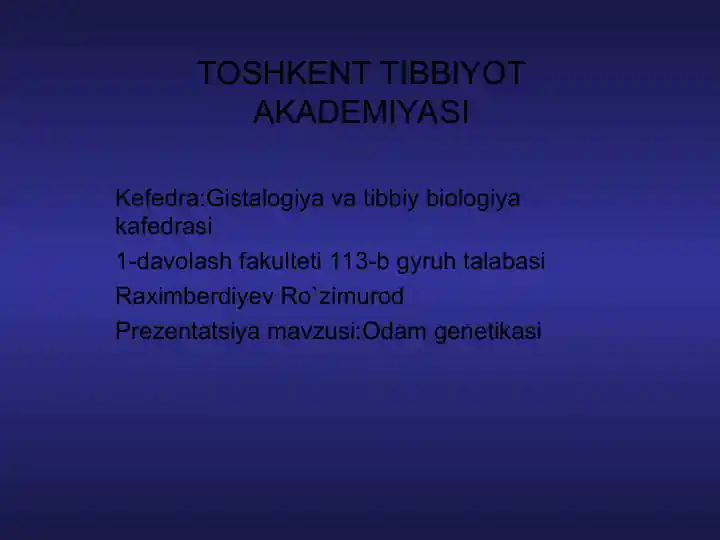 TOSHKENT TIBBIYOT AKADEMIYASI

Kefedra:Gistalogiya va tibbiy biologiya kafedrasi

1-davolash fakulteti 113-b gyruh talabasi

Raximberdiyev Ro`zimurod

Prezentatsiya mavzusi:Odam genetikasi